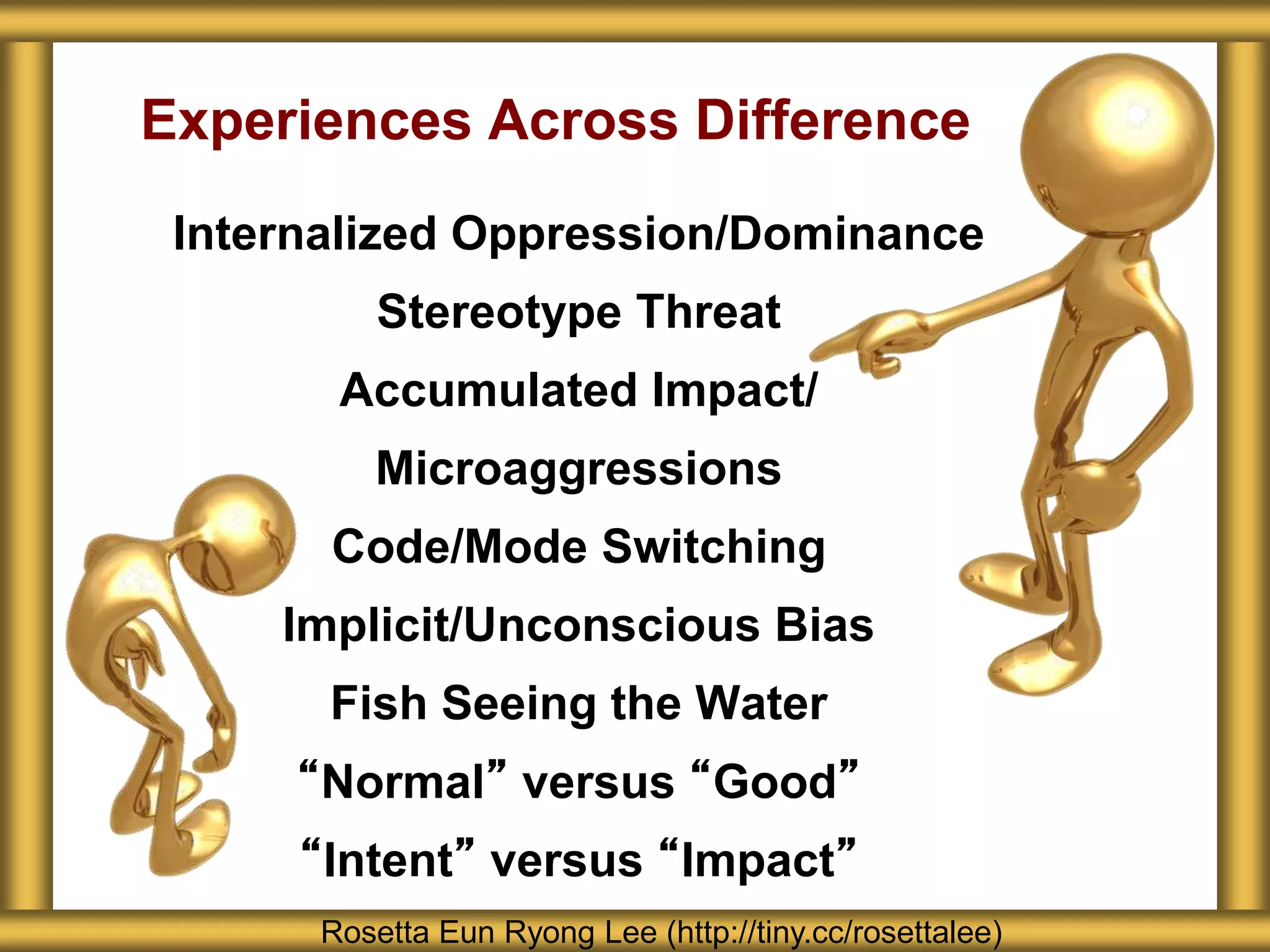 Experiences Across Difference

Internalized Oppression/Dominance

Stereotype Threat

Accumulated Impact/

Microaggressions

Code/Mode Switching

Implicit/Unconscious Bias

Fish Seeing the Water

“Normal” versus “Good”

“Intent” versus “Impact”

Rosetta Eun Ryong Lee (http://tiny.cc/rosettalee)